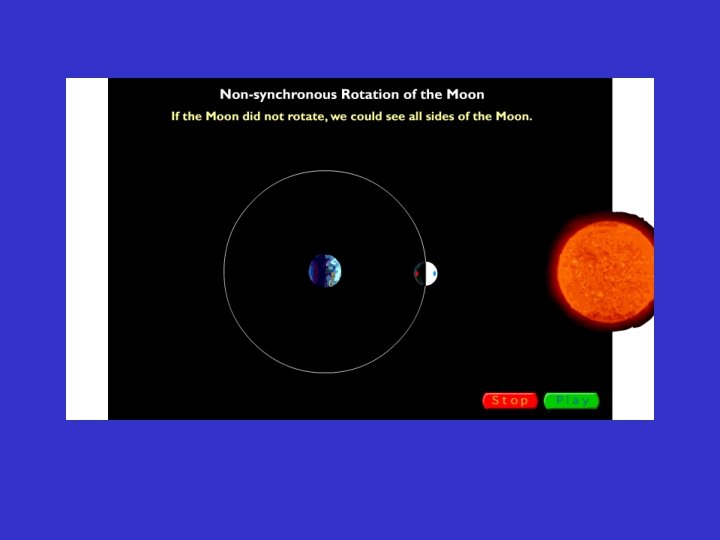 Non-synchronous Rotation of the Moon

If the Moon did not rotate, we could see all sides of the Moon.

Stop Play